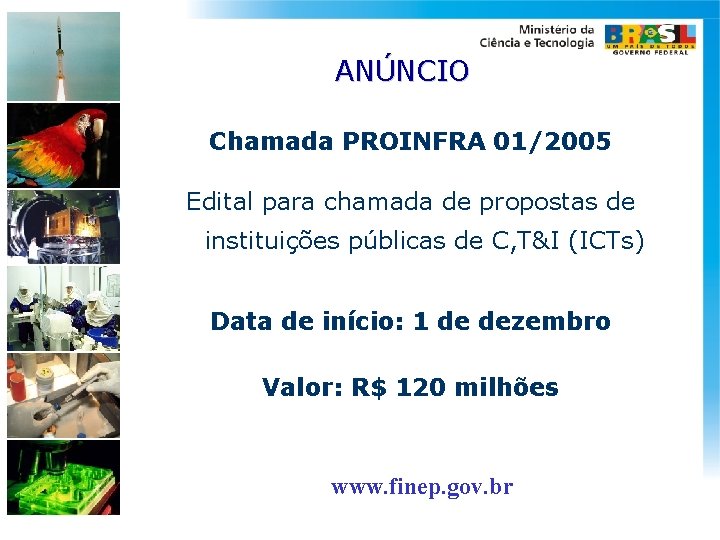 Ministério da Ciência e Tecnologia

BRASIL
UM PAÍS DE TODOS
GOVERNO FEDERAL

ANÚNCIO

Chamada PROINFRA 01/2005

Edital para chamada de propostas de instituições públicas de C,T&I (ICTs)

Data de início: 1 de dezembro

Valor: R$ 120 milhões

www.finep.gov.br